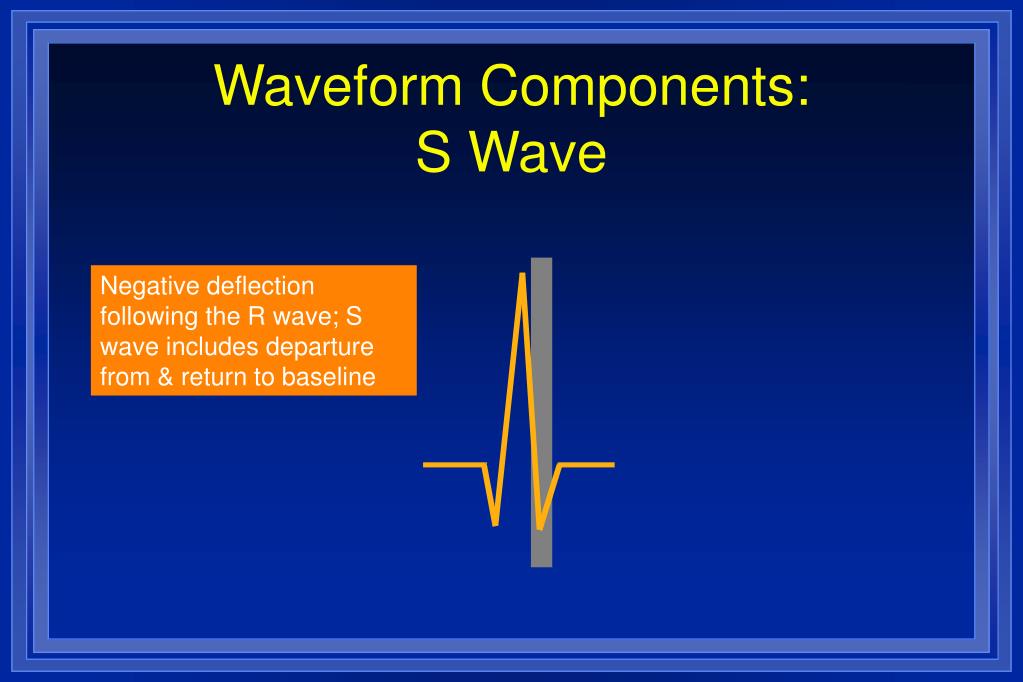 Waveform Components:
S Wave

Negative deflection following the R wave; S wave includes departure from & return to baseline